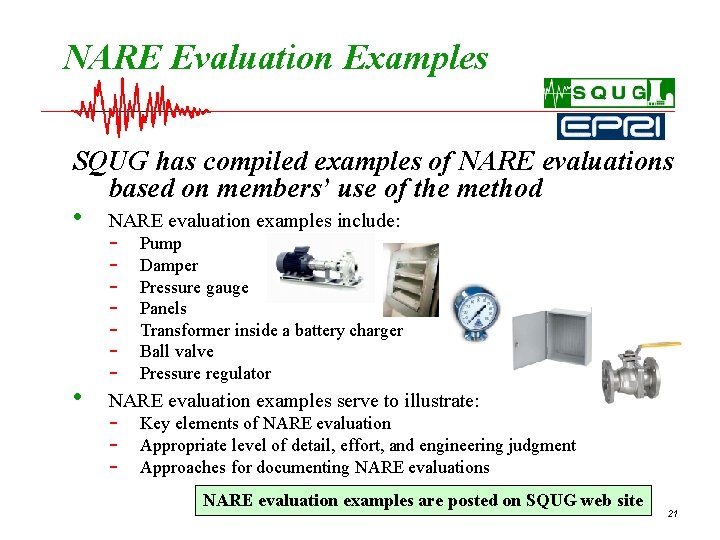 NARE Evaluation Examples

SQUG

EPRI

SQUG has compiled examples of NARE evaluations based on members' use of the method

• NARE evaluation examples include:
- Pump
- Damper
- Pressure gauge
- Panels
- Transformer inside a battery charger
- Ball valve
- Pressure regulator

• NARE evaluation examples serve to illustrate:
- Key elements of NARE evaluation
- Appropriate level of detail, effort, and engineering judgment
- Approaches for documenting NARE evaluations

NARE evaluation examples are posted on SQUG web site

21